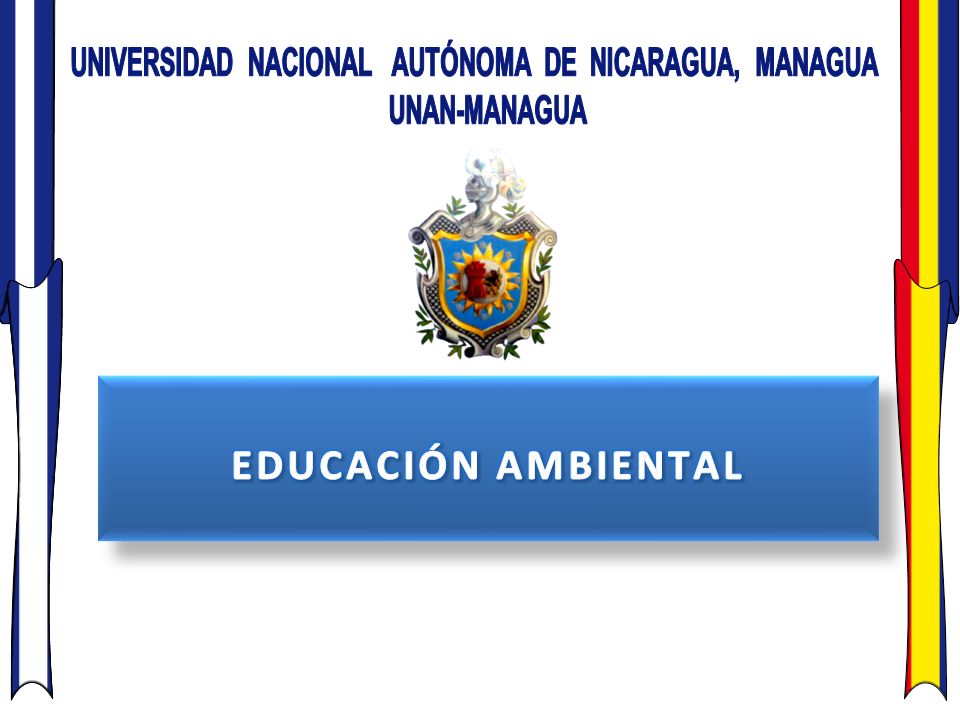 UNIVERSIDAD NACIONAL AUTÓNOMA DE NICARAGUA, MANAGUA
UNAN-MANAGUA

EDUCACIÓN AMBIENTAL